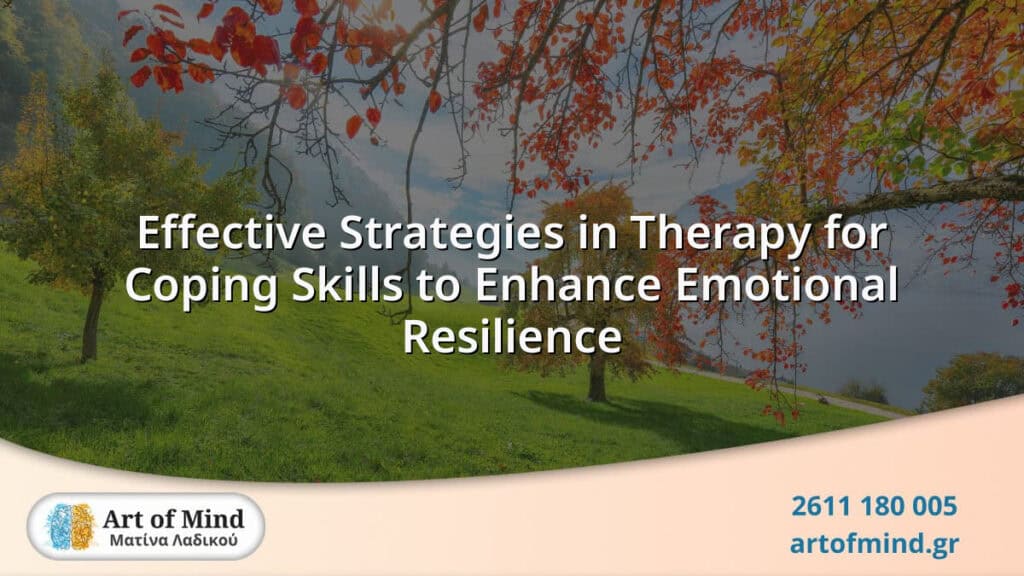 Effective Strategies in Therapy for Coping Skills to Enhance Emotional Resilience

Art of Mind
Ματίνα Λαδικού

2611 180 005
artofmind.gr